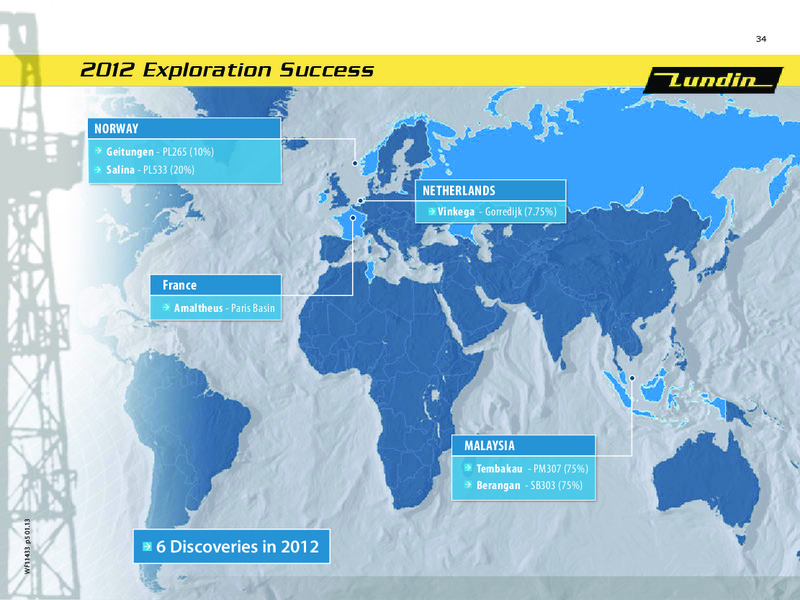 34

2012 Exploration Success

Lundin

NORWAY

Geitungen - PL265 (10%)

Salina - PL533 (20%)

NETHERLANDS

Vinkega - Gorredijk (7.75%)

France

Amaltheus - Paris Basin

MALAYSIA

Tembakau - PM307 (75%)

Berangan - SB303 (75%)

6 Discoveries in 2012

WF11433 p5 01.13